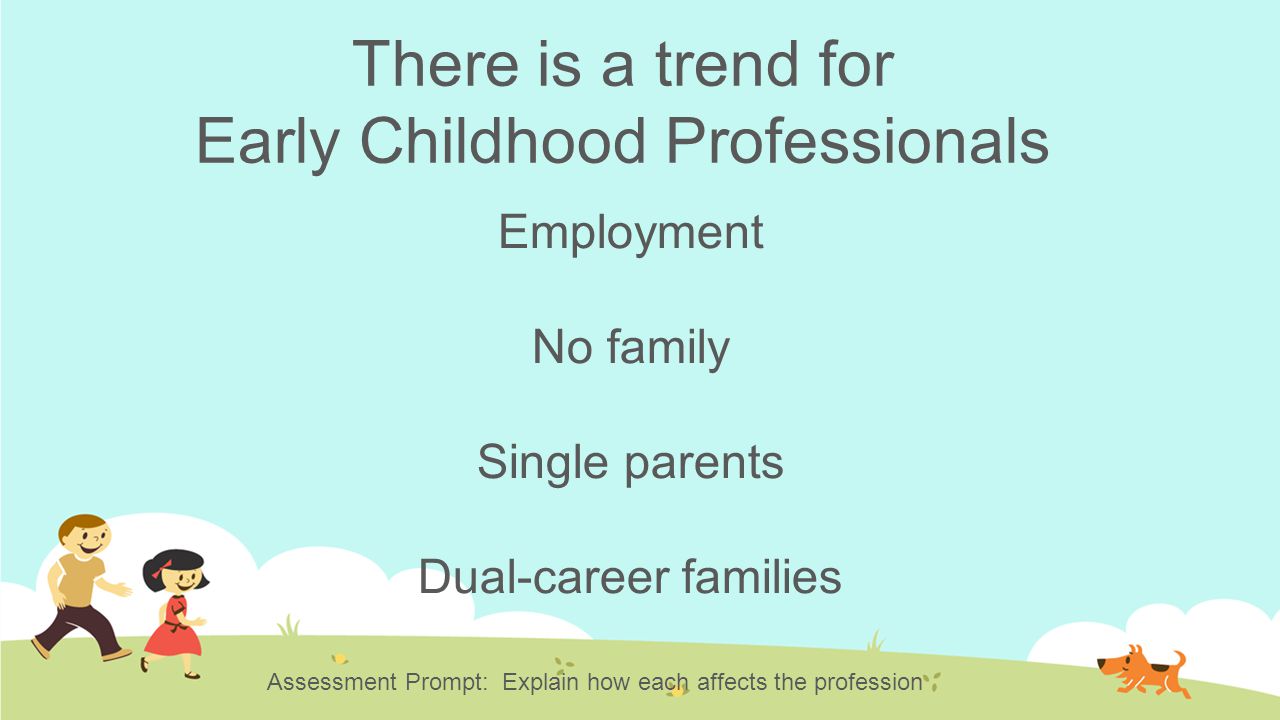 There is a trend for
Early Childhood Professionals

Employment

No family

Single parents

Dual-career families

Assessment Prompt: Explain how each affects the profession